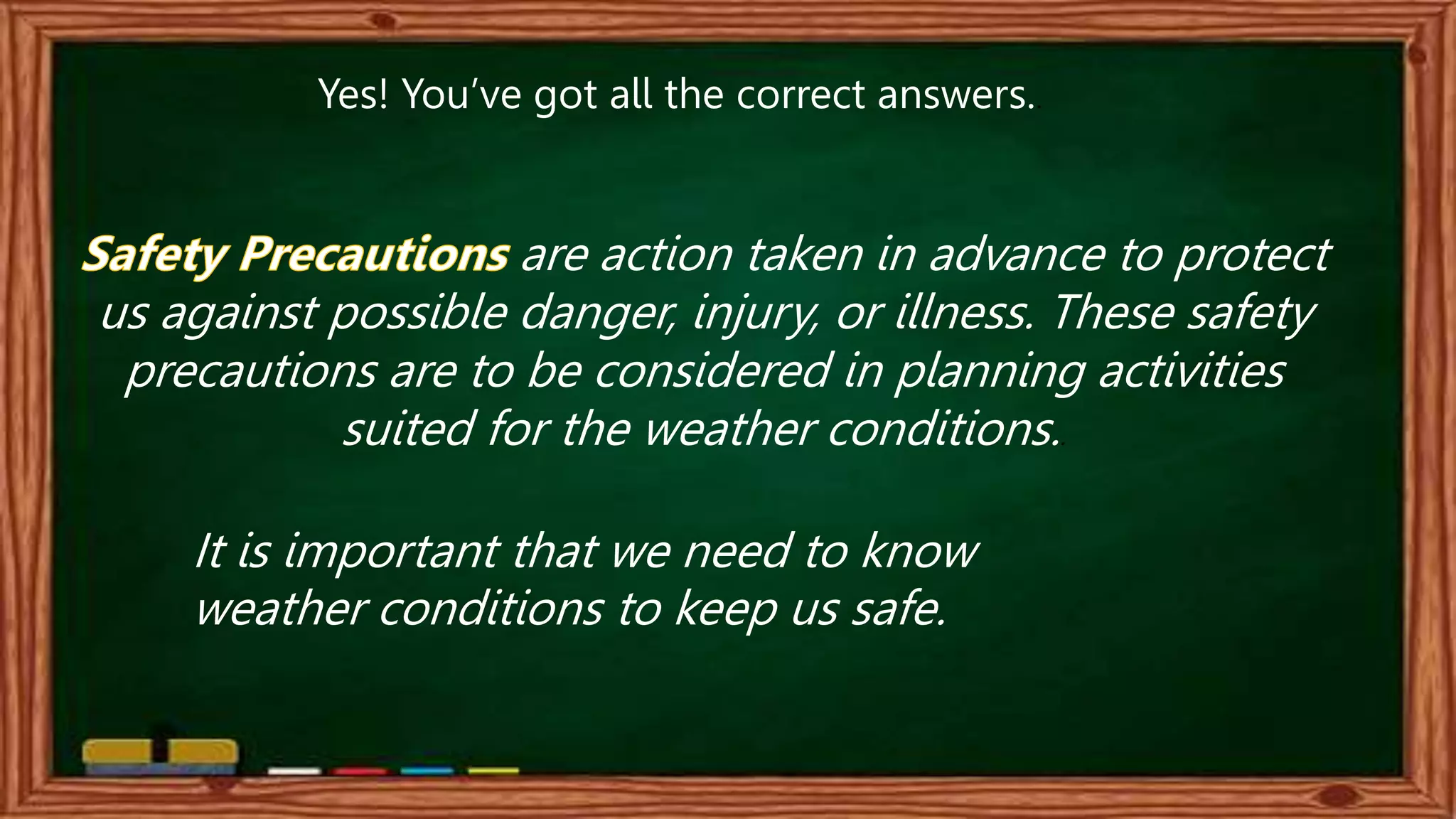 Yes! You've got all the correct answers.

Safety Precautions are action taken in advance to protect us against possible danger, injury, or illness. These safety precautions are to be considered in planning activities suited for the weather conditions.

It is important that we need to know weather conditions to keep us safe.